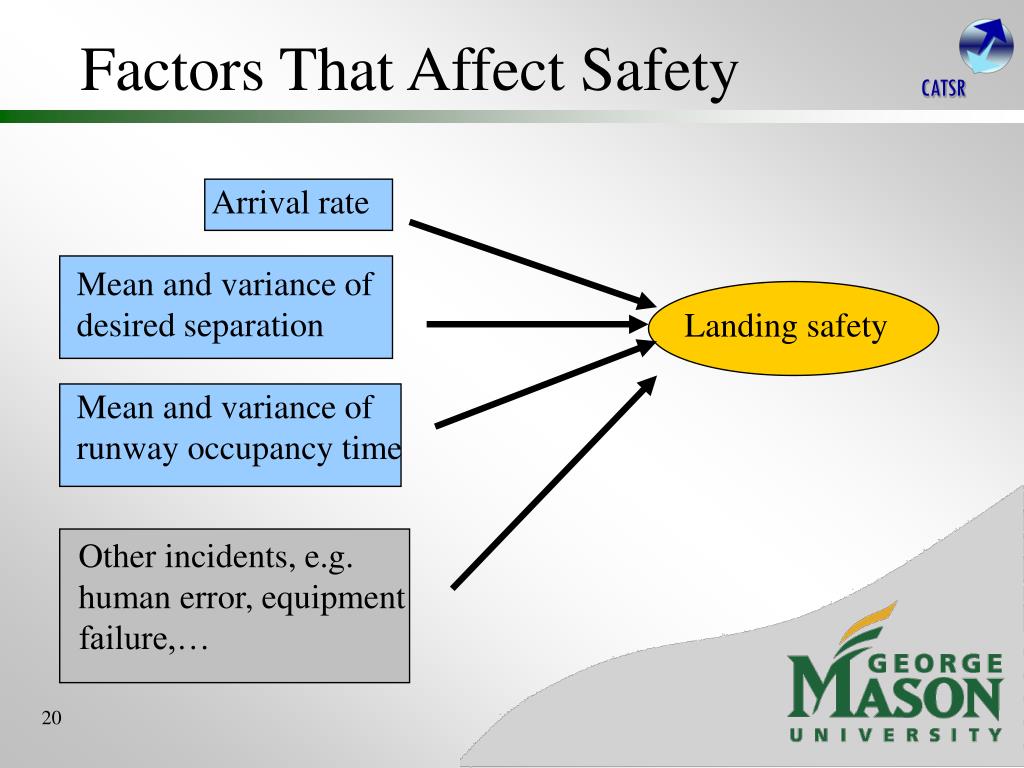 Factors That Affect Safety

CATSR

Arrival rate

Mean and variance of desired separation

Mean and variance of runway occupancy time

Other incidents, e.g. human error, equipment failure,…

Landing safety

20

GEORGE MASON UNIVERSITY